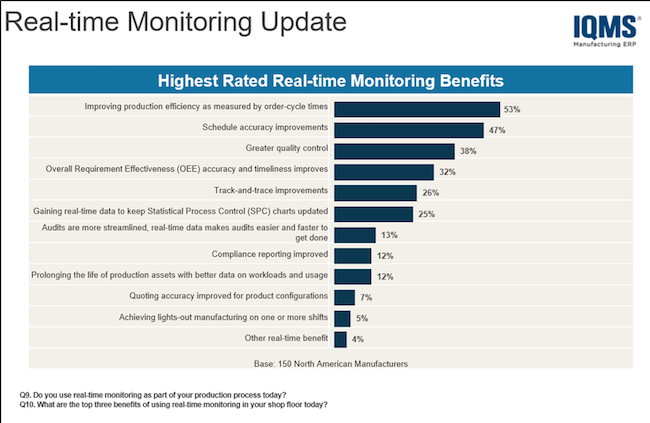 Real-time Monitoring Update

IQMS®
Manufacturing ERP

Highest Rated Real-time Monitoring Benefits

Improving production efficiency as measured by order-cycle times 53%

Schedule accuracy improvements 47%

Greater quality control 38%

Overall Requirement Effectiveness (OEE) accuracy and timeliness improves 32%

Track-and-trace improvements 26%

Gaining real-time data to keep Statistical Process Control (SPC) charts updated 25%

Audits are more streamlined, real-time data makes audits easier and faster to get done 13%

Compliance reporting improved 12%

Prolonging the life of production assets with better data on workloads and usage 12%

Quoting accuracy improved for product configurations 7%

Achieving lights-out manufacturing on one or more shifts 5%

Other real-time benefit 4%

Base: 150 North American Manufacturers

Q9. Do you use real-time monitoring as part of your production process today?
Q10. What are the top three benefits of using real-time monitoring in your shop floor today?